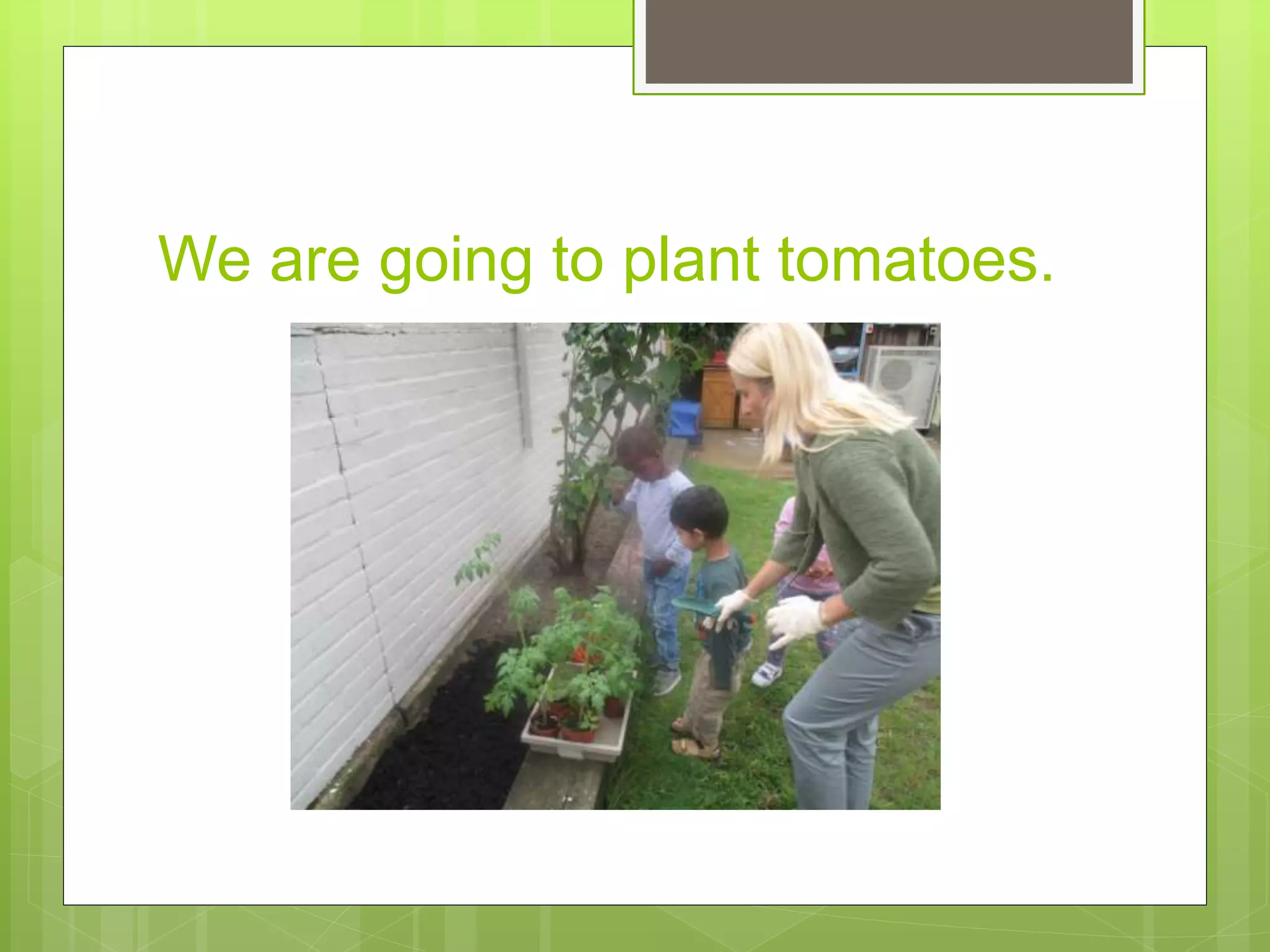 We are going to plant tomatoes.